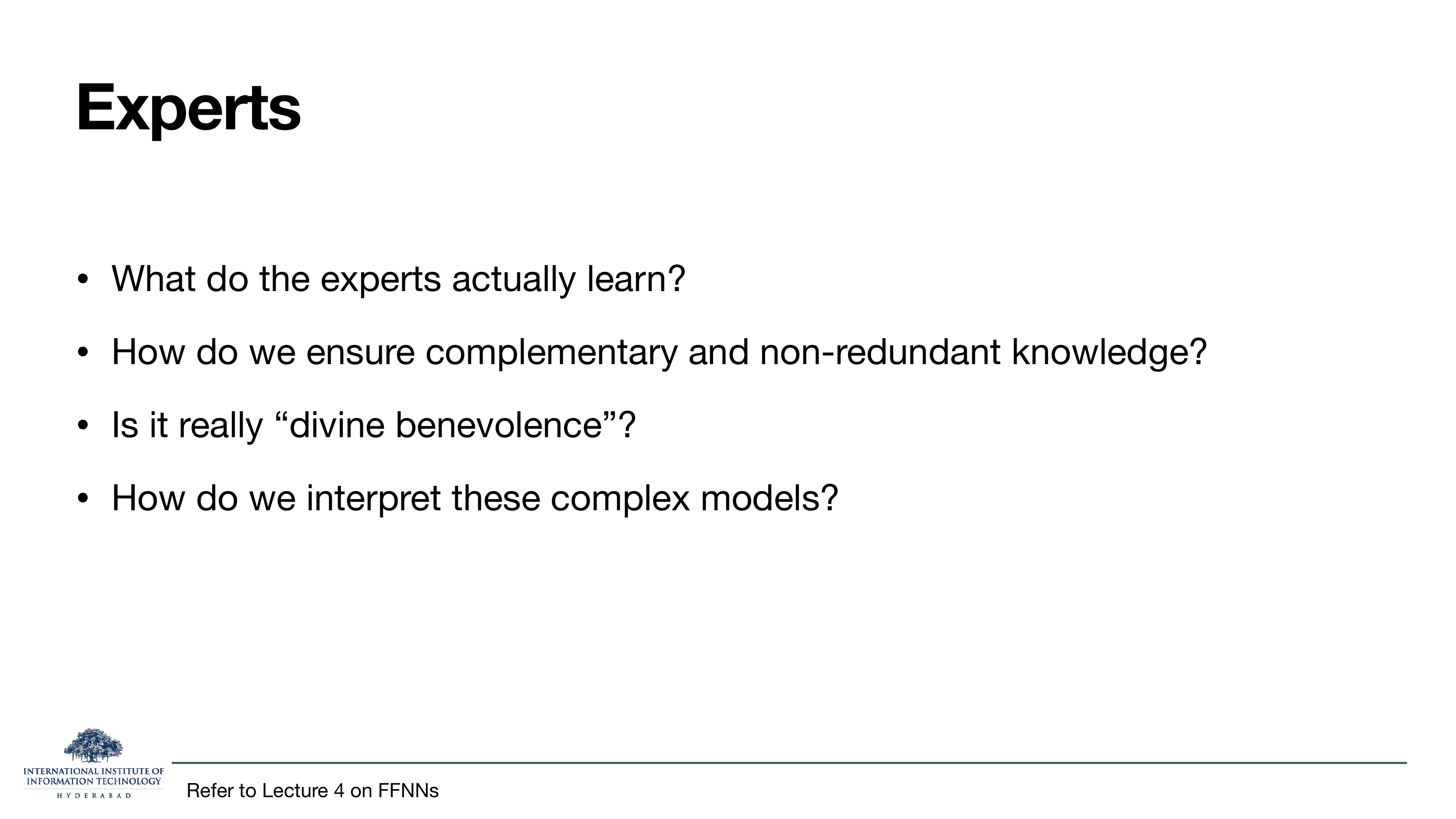 Experts

• What do the experts actually learn?

• How do we ensure complementary and non-redundant knowledge?

• Is it really "divine benevolence"?

• How do we interpret these complex models?

INTERNATIONAL INSTITUTE OF
INFORMATION TECHNOLOGY
HYDERABAD

Refer to Lecture 4 on FFNNs